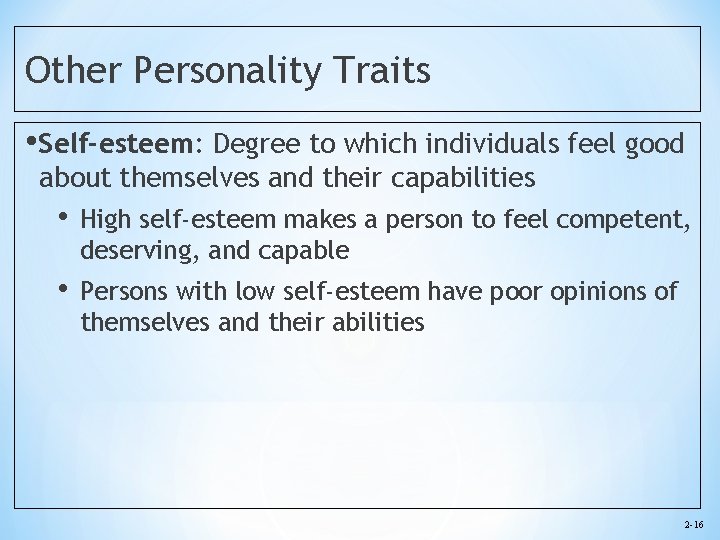 Other Personality Traits

•Self-esteem: Degree to which individuals feel good about themselves and their capabilities

• High self-esteem makes a person to feel competent, deserving, and capable

• Persons with low self-esteem have poor opinions of themselves and their abilities

2-16